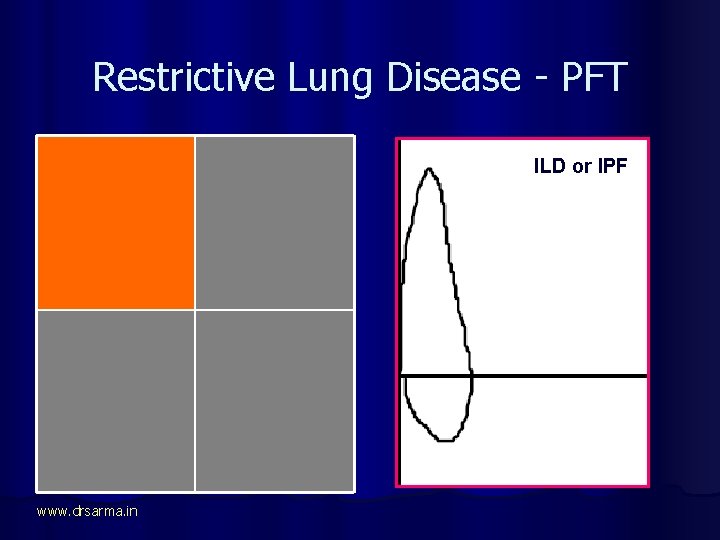 Restrictive Lung Disease - PFT

ILD or IPF

www.drsarma.in